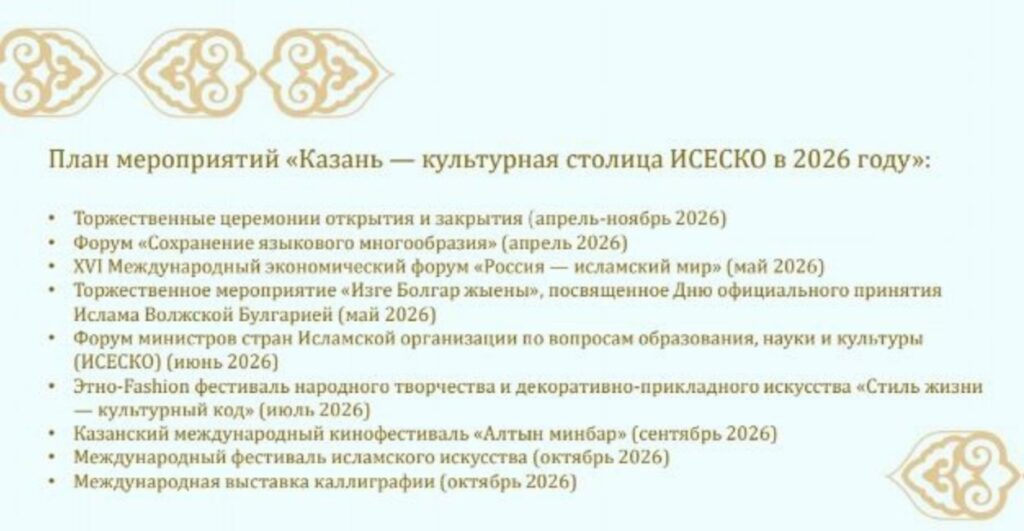 План мероприятий «Казань — культурная столица ИСЕСКО в 2026 году»:

• Торжественные церемонии открытия и закрытия (апрель-ноябрь 2026)
• Форум «Сохранение языкового многообразия» (апрель 2026)
• XVI Международный экономический форум «Россия — исламский мир» (май 2026)
• Торжественное мероприятие «Изге Болгар жыены», посвященное Дню официального принятия Ислама Волжской Булгарией (май 2026)
• Форум министров стран Исламской организации по вопросам образования, науки и культуры (ИСЕСКО) (июнь 2026)
• Этно-Fashion фестиваль народного творчества и декоративно-прикладного искусства «Стиль жизни — культурный код» (июль 2026)
• Казанский международный кинофестиваль «Алтын минбар» (сентябрь 2026)
• Международный фестиваль исламского искусства (октябрь 2026)
• Международная выставка каллиграфии (октябрь 2026)